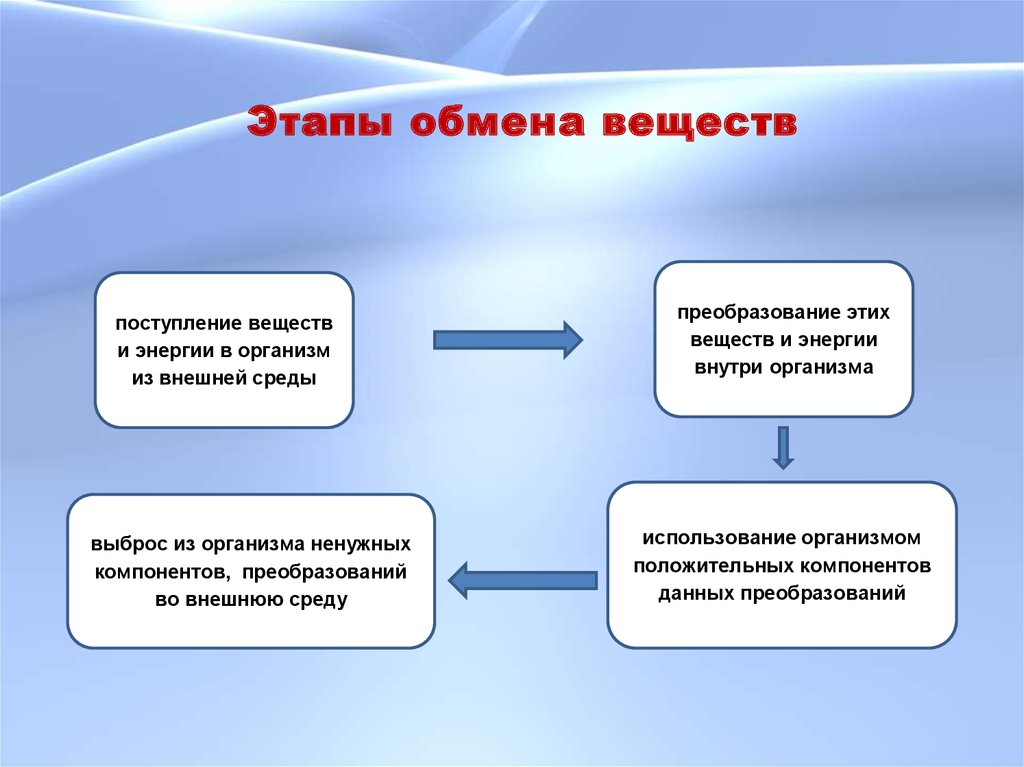 Этапы обмена веществ

поступление веществ и энергии в организм из внешней среды

преобразование этих веществ и энергии внутри организма

использование организмом положительных компонентов данных преобразований

выброс из организма ненужных компонентов, преобразований во внешнюю среду